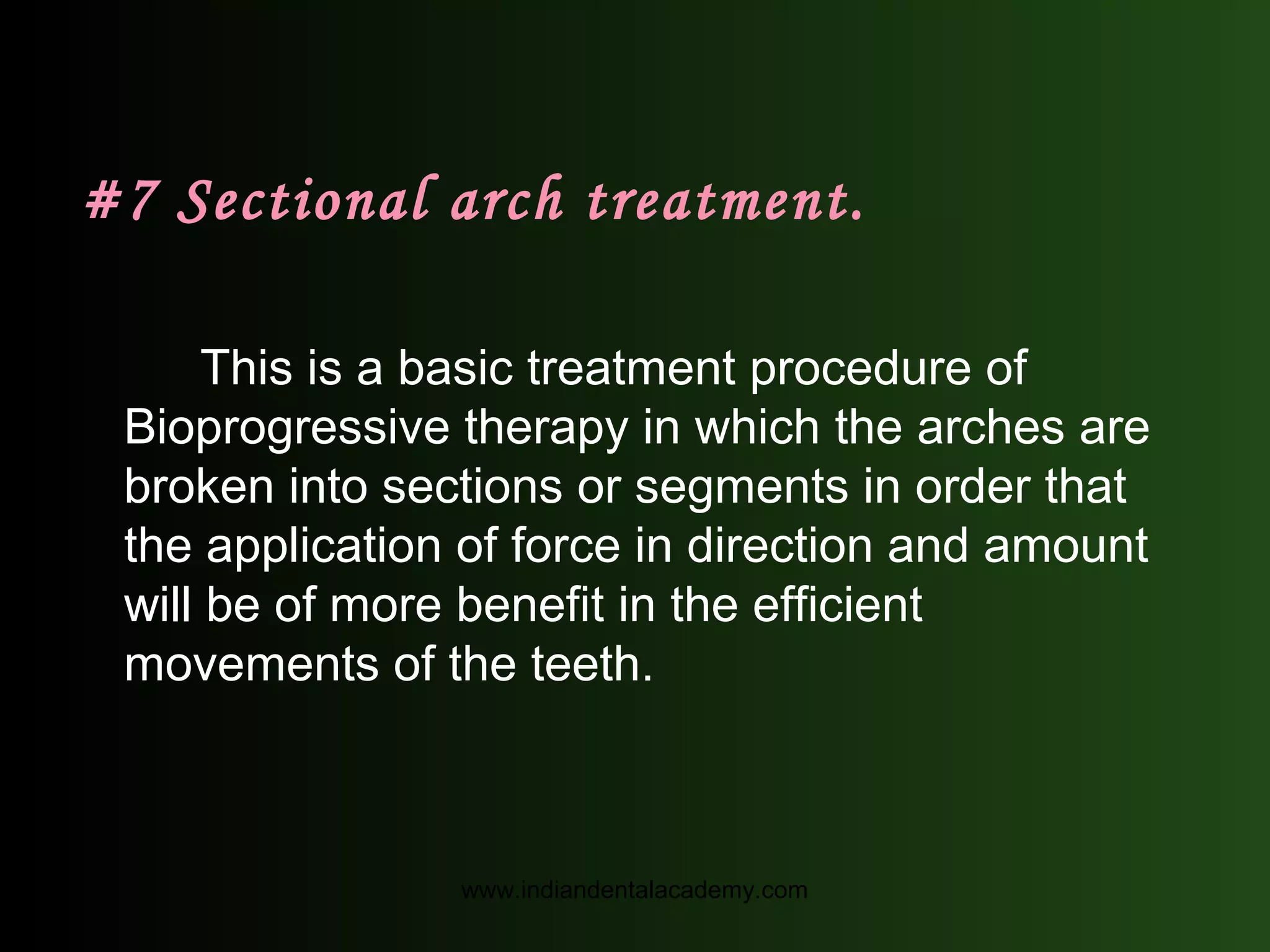 #7 Sectional arch treatment.

This is a basic treatment procedure of Bioprogressive therapy in which the arches are broken into sections or segments in order that the application of force in direction and amount will be of more benefit in the efficient movements of the teeth.

www.indiandentalacademy.com